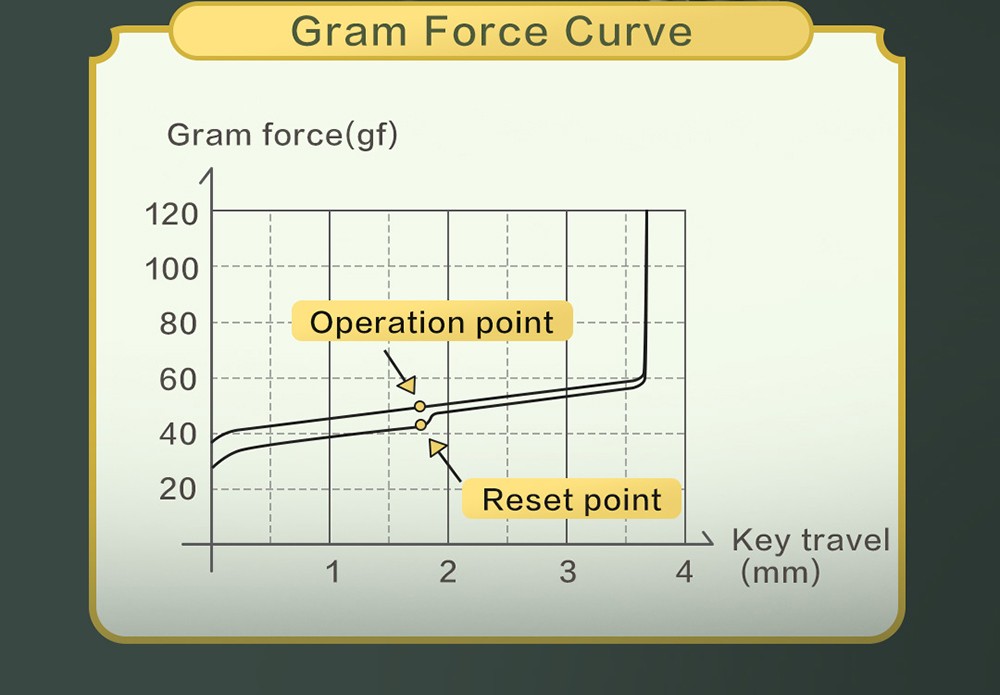 Gram Force Curve

Gram force(gf)

120
100
80
60
40
20

Operation point

Reset point

1
2
3
4

Key travel
(mm)